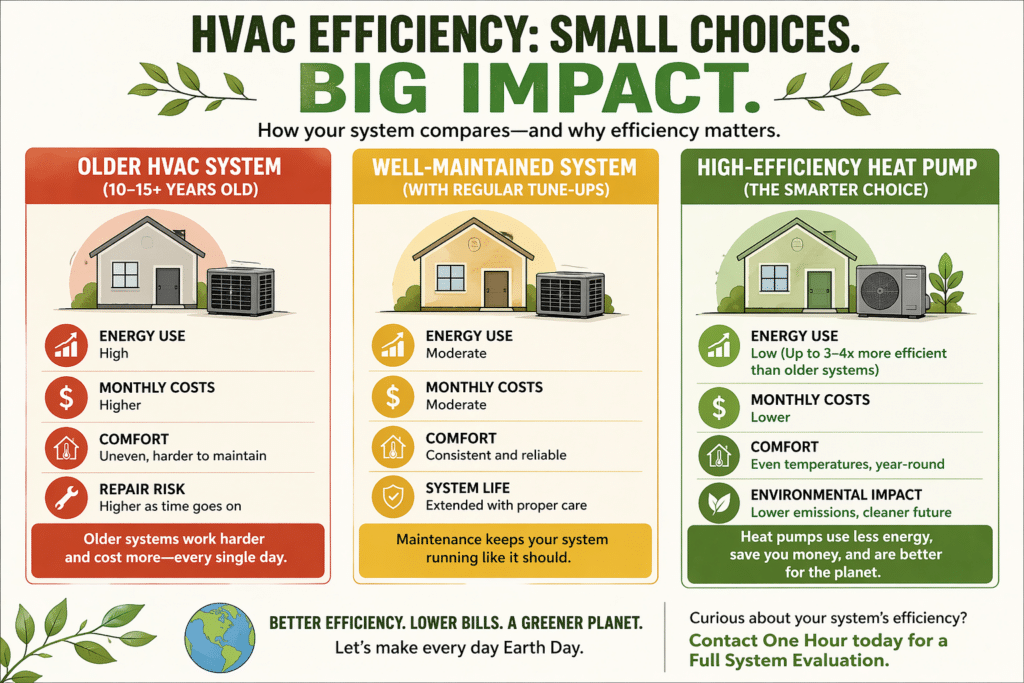 HVAC EFFICIENCY: SMALL CHOICES.
BIG IMPACT.

How your system compares—and why efficiency matters.

OLDER HVAC SYSTEM
(10–15+ YEARS OLD)

ENERGY USE
High

MONTHLY COSTS
Higher

COMFORT
Uneven, harder to maintain

REPAIR RISK
Higher as time goes on

Older systems work harder and cost more—every single day.

WELL-MAINTAINED SYSTEM
(WITH REGULAR TUNE-UPS)

ENERGY USE
Moderate

MONTHLY COSTS
Moderate

COMFORT
Consistent and reliable

SYSTEM LIFE
Extended with proper care

Maintenance keeps your system running like it should.

HIGH-EFFICIENCY HEAT PUMP
(THE SMARTER CHOICE)

ENERGY USE
Low (Up to 3–4x more efficient than older systems)

MONTHLY COSTS
Lower

COMFORT
Even temperatures, year-round

ENVIRONMENTAL IMPACT
Lower emissions, cleaner future

Heat pumps use less energy, save you money, and are better for the planet.

BETTER EFFICIENCY. LOWER BILLS. A GREENER PLANET.
Let's make every day Earth Day.

Curious about your system's efficiency?
Contact One Hour today for a Full System Evaluation.